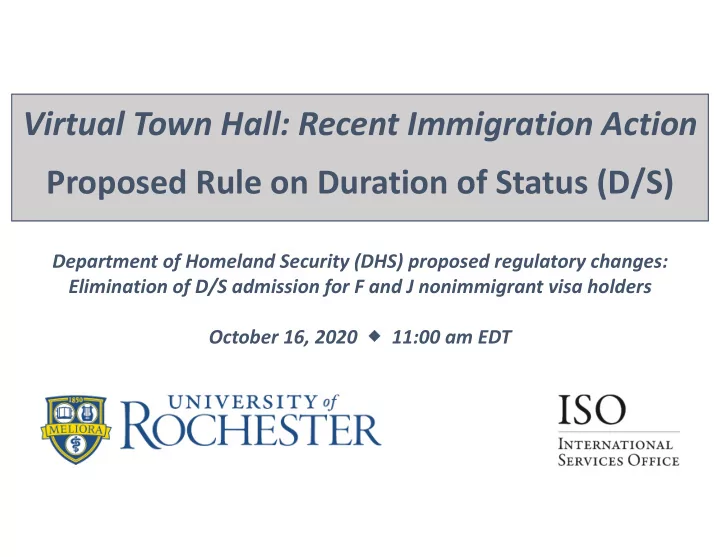 Virtual Town Hall: Recent Immigration Action
Proposed Rule on Duration of Status (D/S)

Department of Homeland Security (DHS) proposed regulatory changes: Elimination of D/S admission for F and J nonimmigrant visa holders

October 16, 2020 ◆ 11:00 am EDT

1850
MELIORA
UNIVERSITY of ROCHESTER

ISO
INTERNATIONAL SERVICES OFFICE